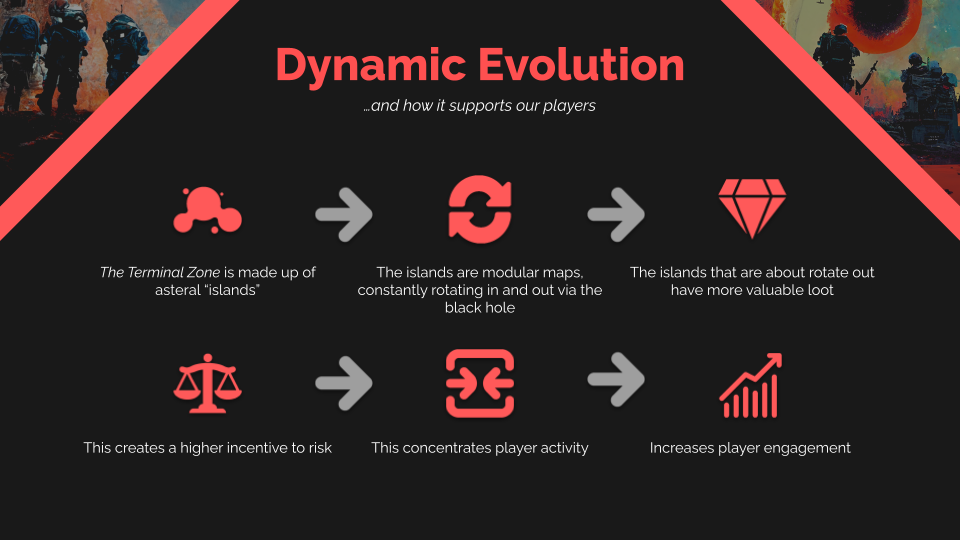 Dynamic Evolution

…and how it supports our players

The Terminal Zone is made up of asteral "islands"

The islands are modular maps, constantly rotating in and out via the black hole

The islands that are about rotate out have more valuable loot

This creates a higher incentive to risk

This concentrates player activity

Increases player engagement